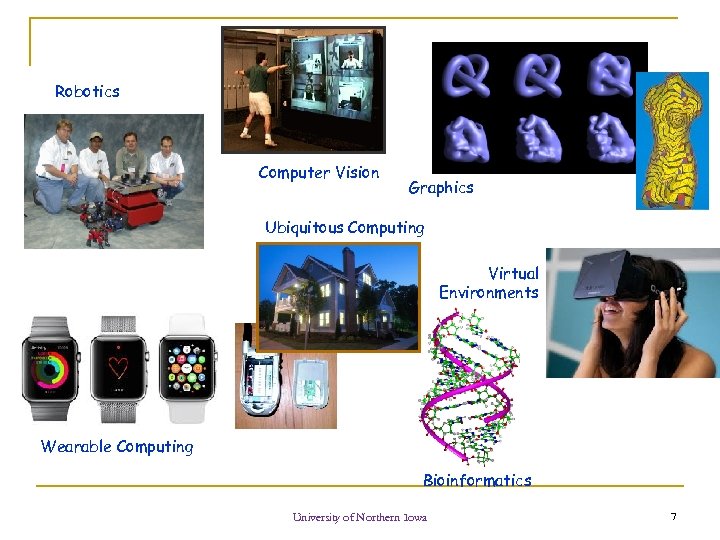 Robotics

Computer Vision

Graphics

Ubiquitous Computing

Virtual Environments

Wearable Computing

Bioinformatics

University of Northern Iowa

7